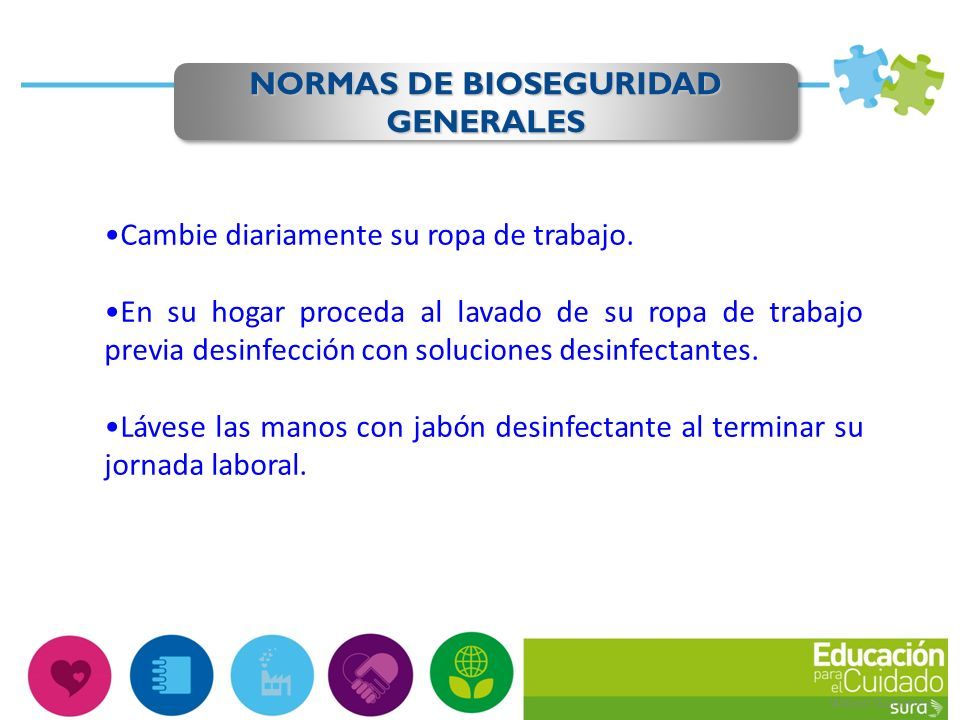 NORMAS DE BIOSEGURIDAD GENERALES

•Cambie diariamente su ropa de trabajo.

•En su hogar proceda al lavado de su ropa de trabajo previa desinfección con soluciones desinfectantes.

•Lávese las manos con jabón desinfectante al terminar su jornada laboral.

Educación para el Cuidado
sura